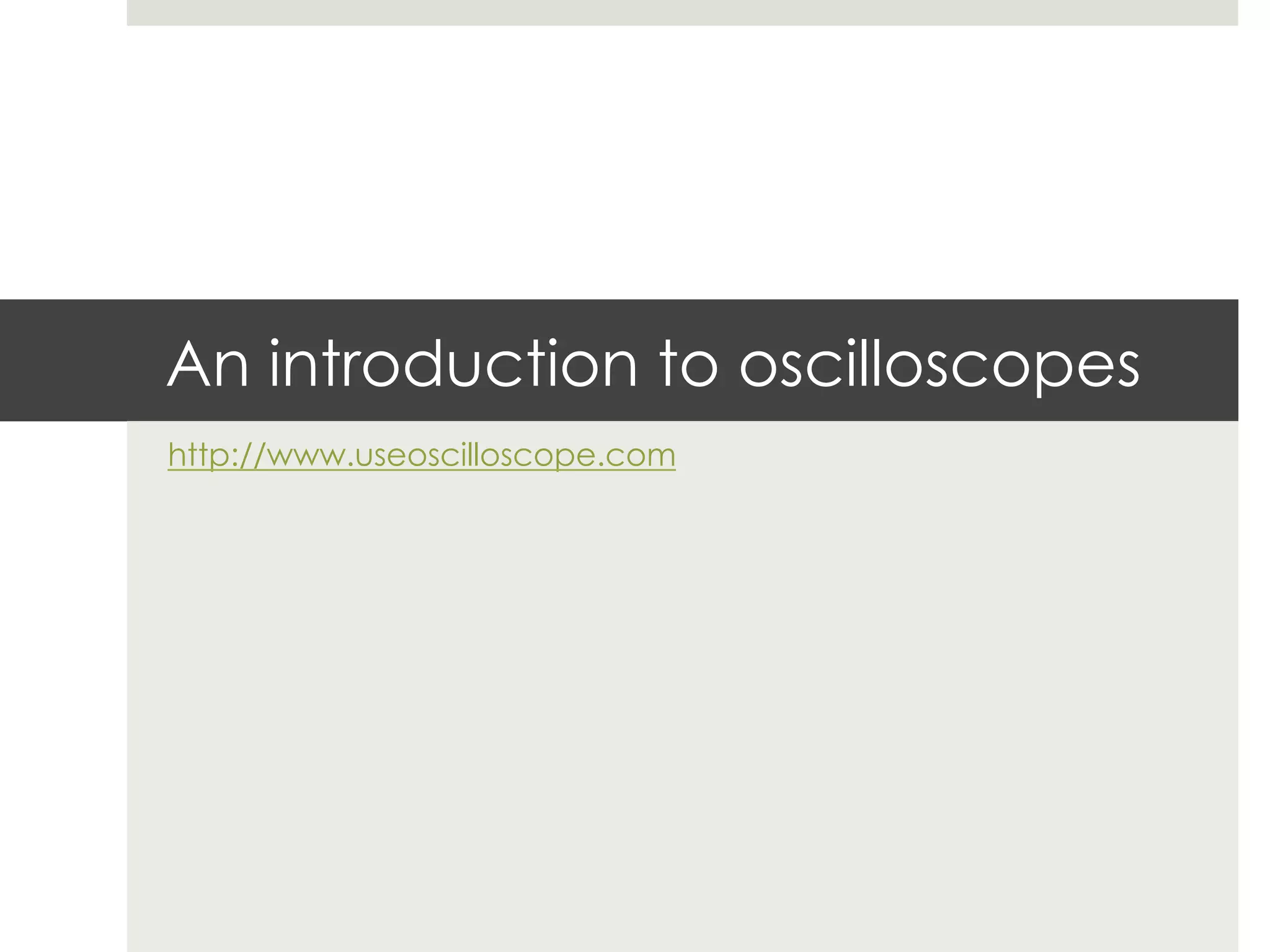 An introduction to oscilloscopes

http://www.useoscilloscope.com